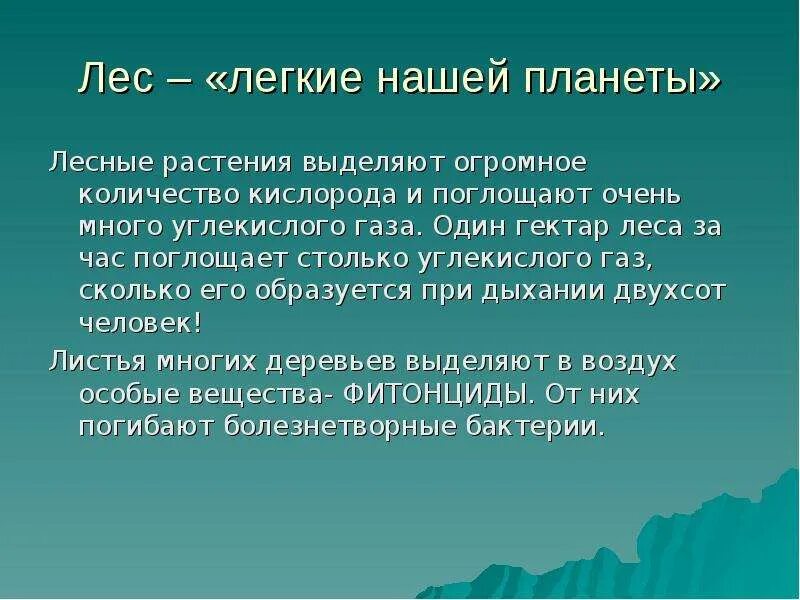 Лес – «легкие нашей планеты»

Лесные растения выделяют огромное количество кислорода и поглощают очень много углекислого газа. Один гектар леса за час поглощает столько углекислого газ, сколько его образуется при дыхании двухсот человек!

Листья многих деревьев выделяют в воздух особые вещества- ФИТОНЦИДЫ. От них погибают болезнетворные бактерии.